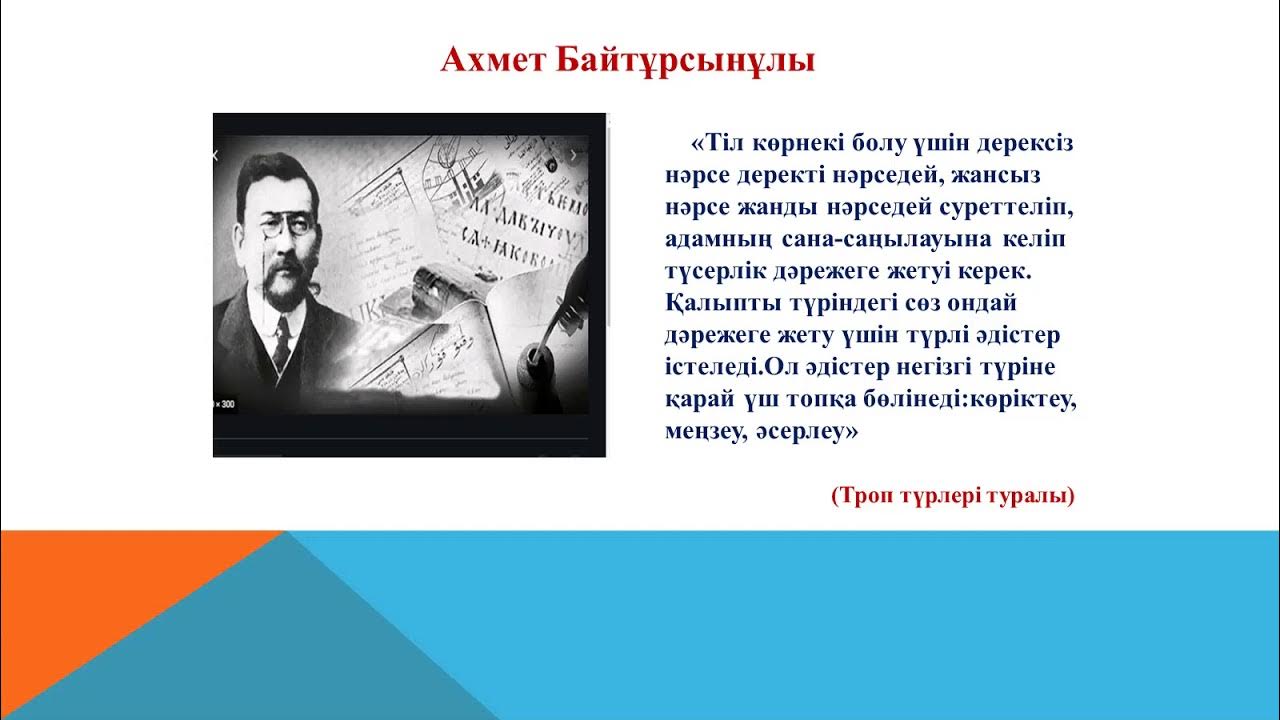 Ахмет Байтұрсынұлы

«Тіл көрнекі болу үшін дерексіз нәрсе деректі нәрседей, жансыз нәрсе жанды нәрседей суреттеліп, адамның сана-саңылауына келіп түсерлік дәрежеге жетуі керек. Қалыпты түріндегі сөз ондай дәрежеге жету үшін түрлі әдістер істеледі.Ол әдістер негізгі түріне қарай үш топқа бөлінеді:көріктеу, меңзеу, әсерлеу»

(Троп түрлері туралы)